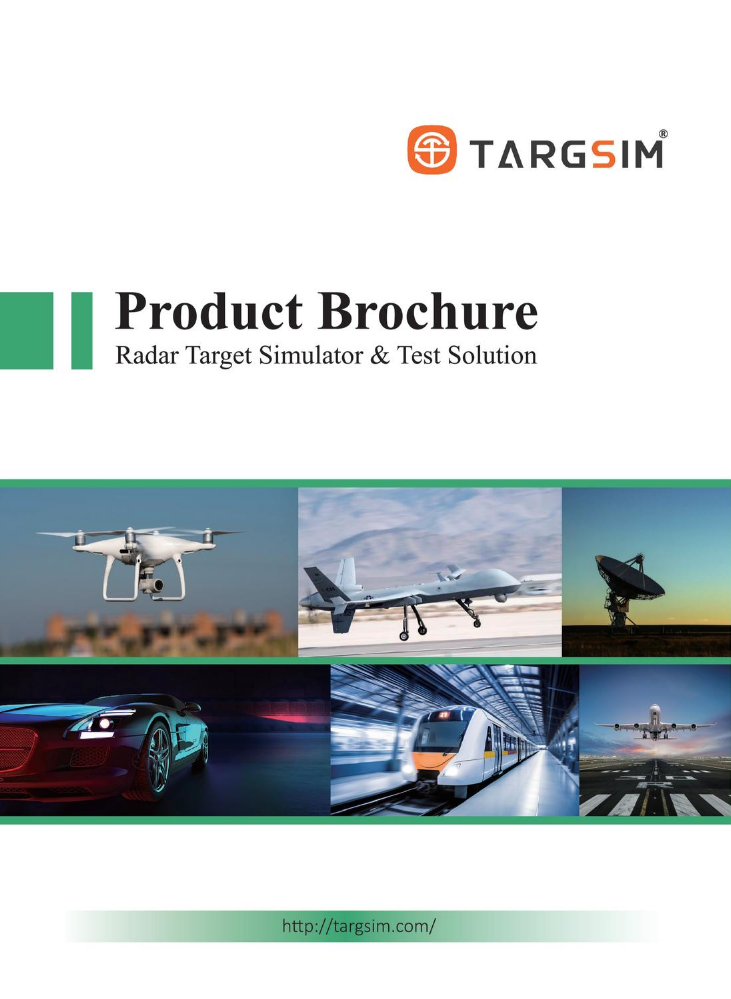 TARGSIM®

Product Brochure

Radar Target Simulator & Test Solution

http://targsim.com/